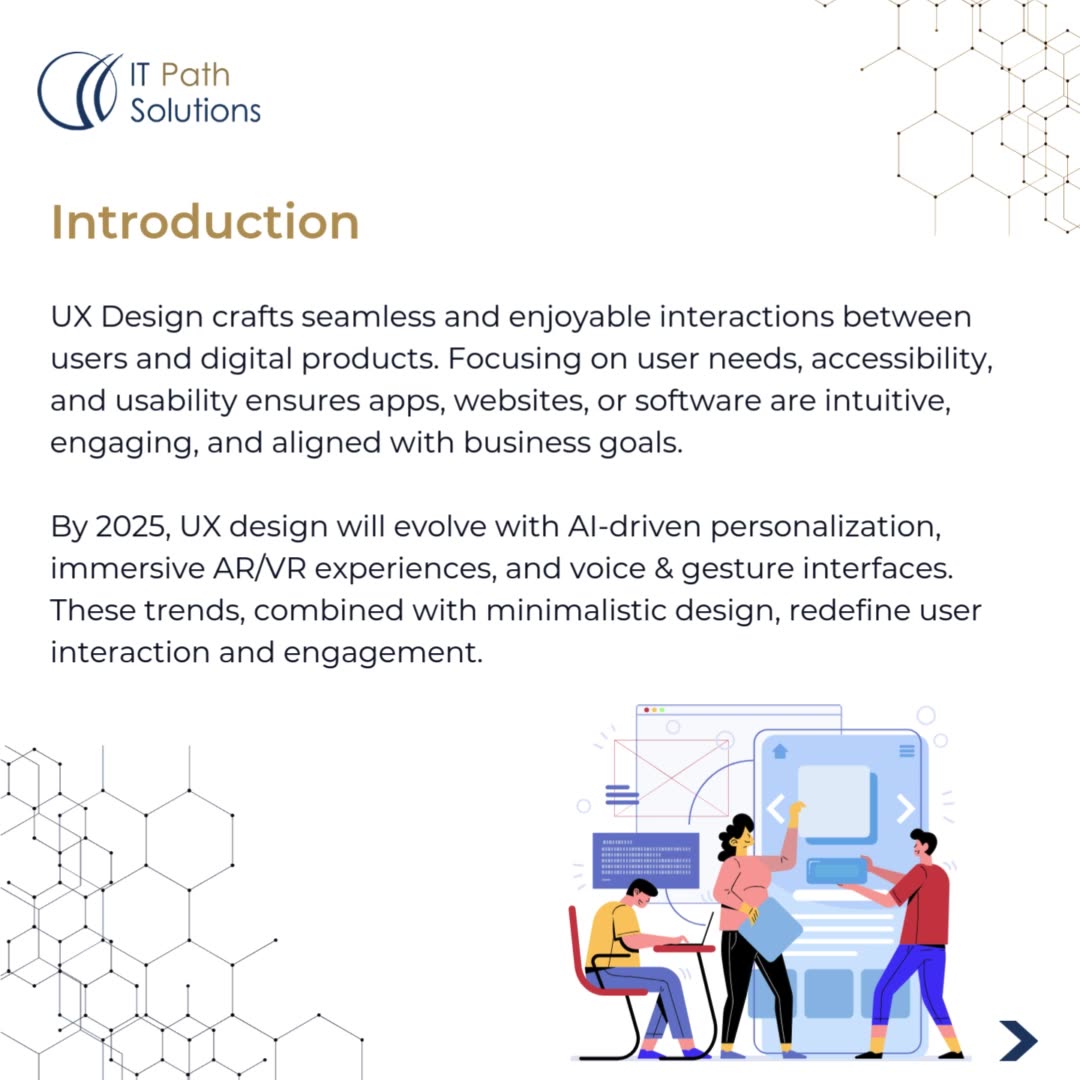 IT Path Solutions

Introduction

UX Design crafts seamless and enjoyable interactions between users and digital products. Focusing on user needs, accessibility, and usability ensures apps, websites, or software are intuitive, engaging, and aligned with business goals.

By 2025, UX design will evolve with AI-driven personalization, immersive AR/VR experiences, and voice & gesture interfaces. These trends, combined with minimalistic design, redefine user interaction and engagement.